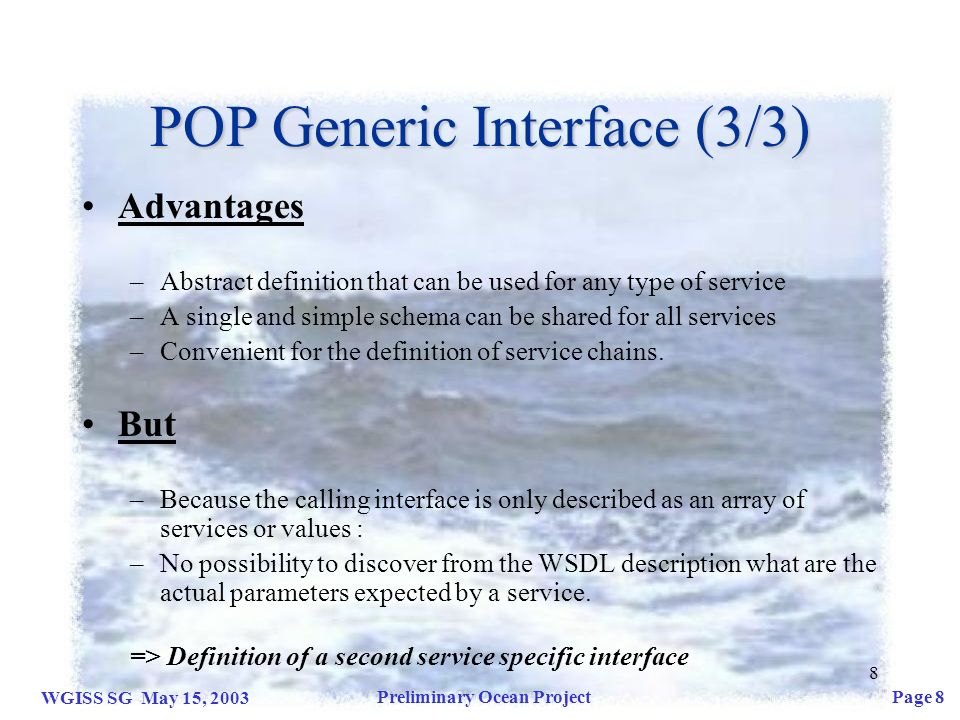 POP Generic Interface (3/3)

• Advantages

– Abstract definition that can be used for any type of service
– A single and simple schema can be shared for all services
– Convenient for the definition of service chains.

• But

– Because the calling interface is only described as an array of services or values :
– No possibility to discover from the WSDL description what are the actual parameters expected by a service.

=> Definition of a second service specific interface

8

WGISS SG May 15, 2003 Preliminary Ocean Project Page 8